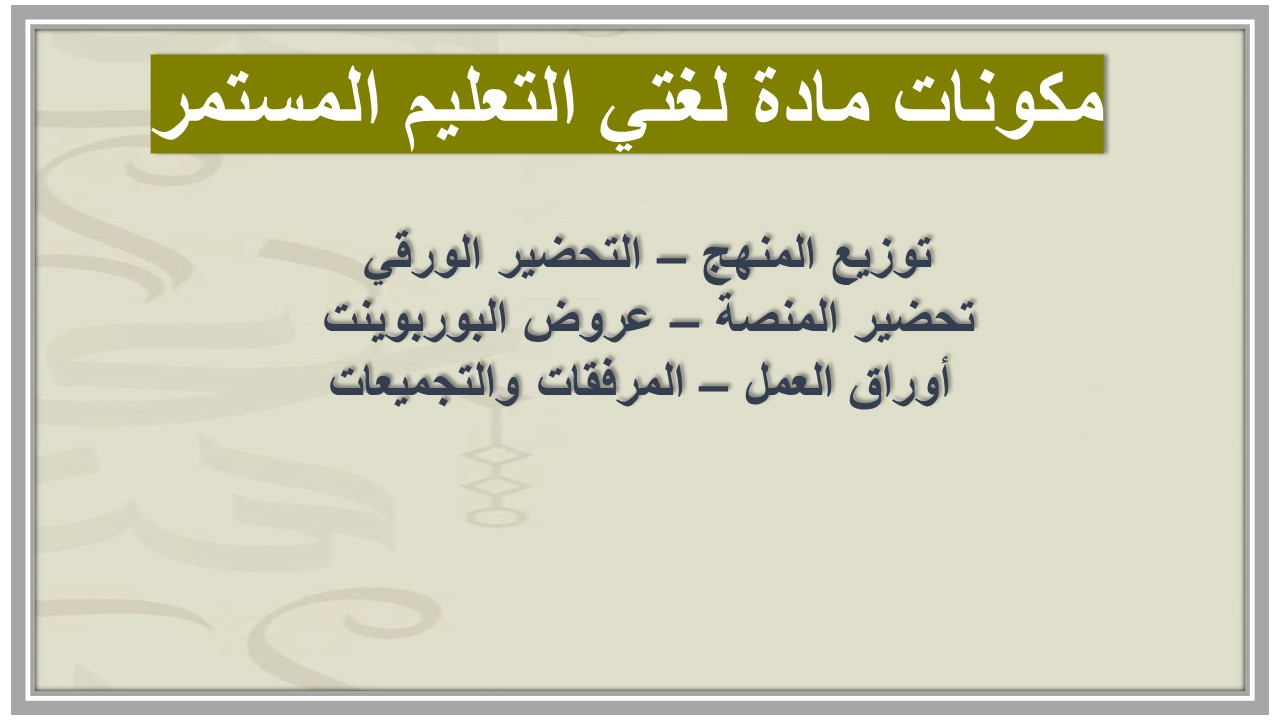 مكونات مادة لغتي التعليم المستمر

توزيع المنهج – التحضير الورقي
تحضير المنصة – عروض البوربوينت
أوراق العمل – المرفقات والتجميعات